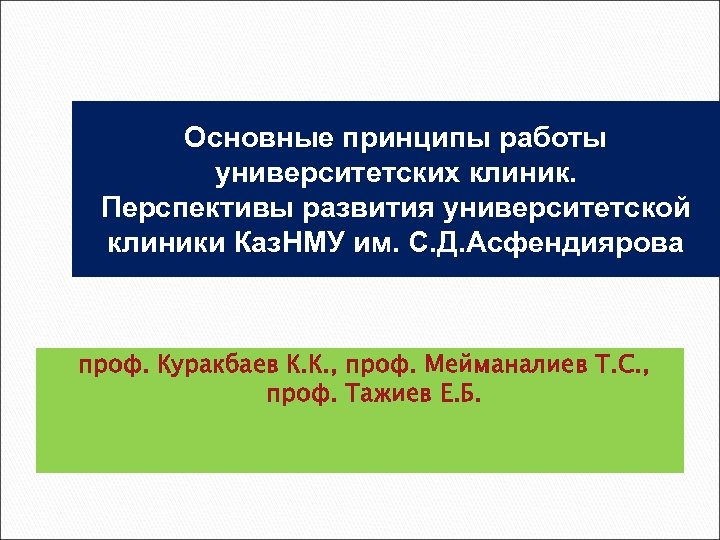 Основные принципы работы университетских клиник. Перспективы развития университетской клиники КазНМУ им. С.Д.Асфендиярова

проф. Куракбаев К.К., проф. Мейманалиев Т.С., проф. Тажиев Е.Б.